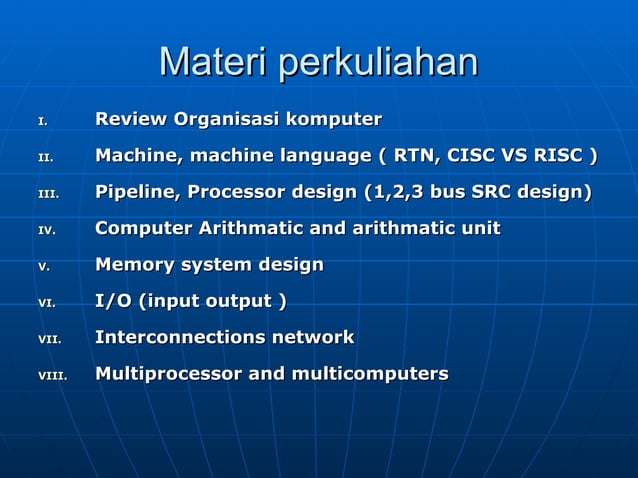 Materi perkuliahan

I. Review Organisasi komputer
II. Machine, machine language ( RTN, CISC VS RISC )
III. Pipeline, Processor design (1,2,3 bus SRC design)
IV. Computer Arithmatic and arithmatic unit
V. Memory system design
VI. I/O (input output )
VII. Interconnections network
VIII. Multiprocessor and multicomputers